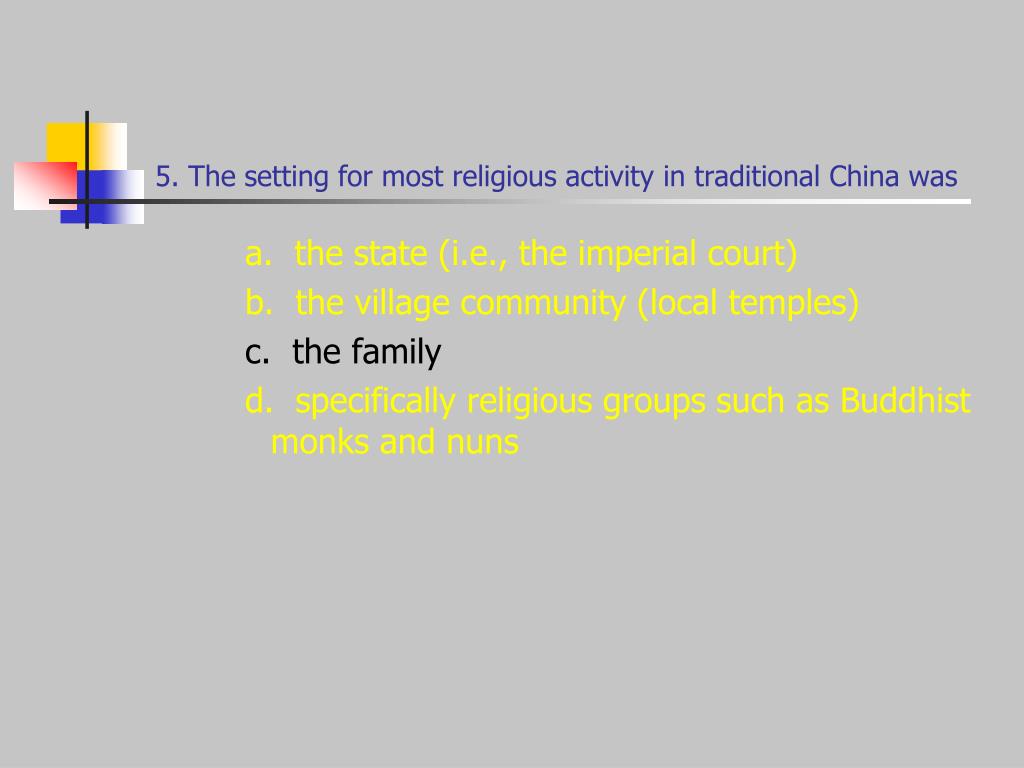 5. The setting for most religious activity in traditional China was

a. the state (i.e., the imperial court)
b. the village community (local temples)
c. the family
d. specifically religious groups such as Buddhist monks and nuns